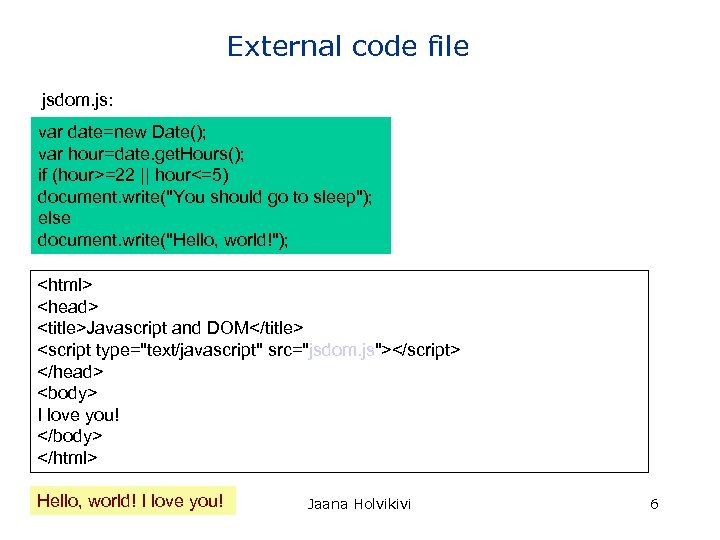 External code file

jsdom.js:

var date=new Date();
var hour=date.getHours();
if (hour>=22 || hour<=5)
document.write("You should go to sleep");
else
document.write("Hello, world!");

<html>
<head>
<title>Javascript and DOM</title>
<script type="text/javascript" src="jsdom.js"></script>
</head>
<body>
I love you!
</body>
</html>

Hello, world! I love you!

Jaana Holvikivi

6